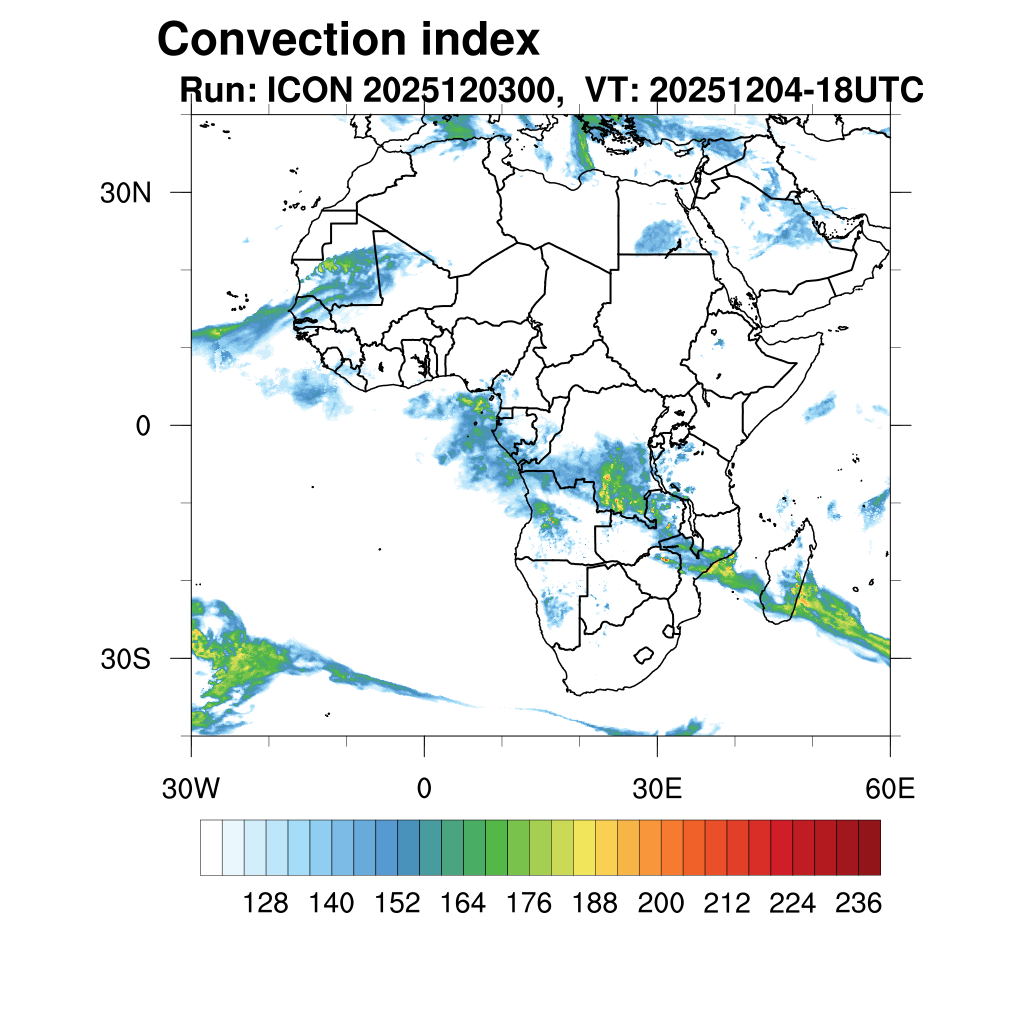 Convection index
Run: ICON 2025120300, VT: 20251204-18UTC

30N
0
30S

30W
0
30E
60E

128 140 152 164 176 188 200 212 224 236